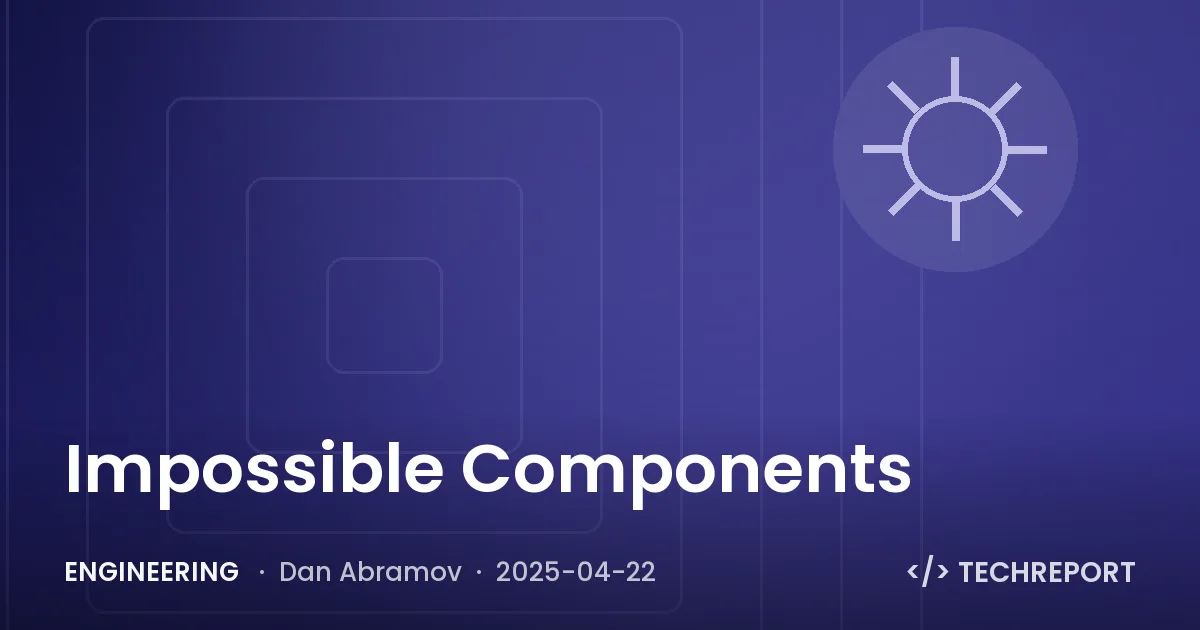 Impossible Components

ENGINEERING · Dan Abramov · 2025-04-22

</> TECHREPORT